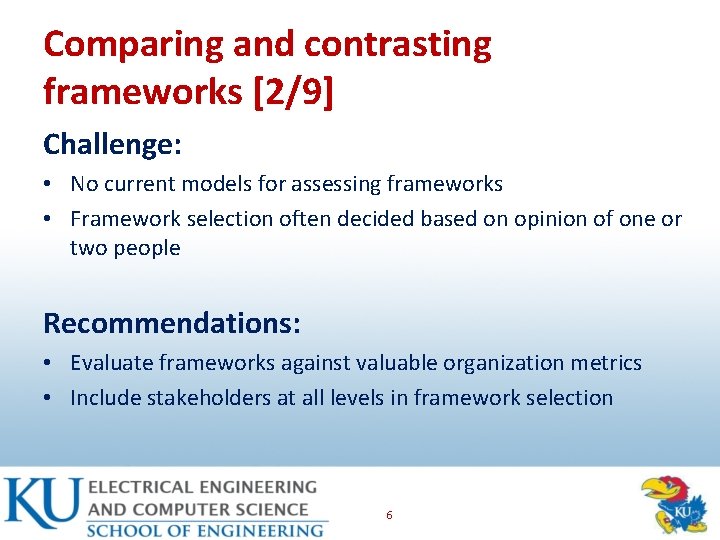 Comparing and contrasting frameworks [2/9]

Challenge:

• No current models for assessing frameworks
• Framework selection often decided based on opinion of one or two people

Recommendations:

• Evaluate frameworks against valuable organization metrics
• Include stakeholders at all levels in framework selection

KU ELECTRICAL ENGINEERING AND COMPUTER SCIENCE
SCHOOL OF ENGINEERING

6

KU